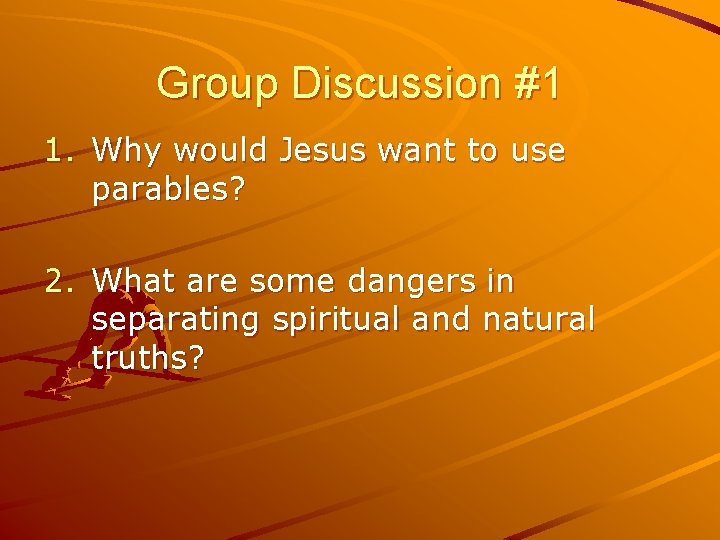 Group Discussion #1

1. Why would Jesus want to use parables?

2. What are some dangers in separating spiritual and natural truths?